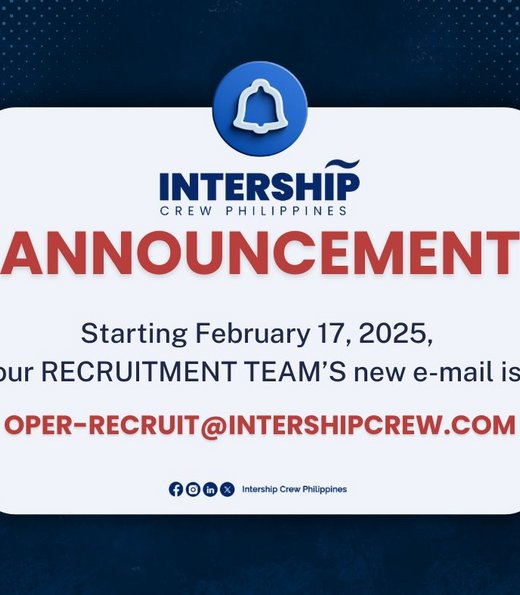 INTERSHIP
CREW PHILIPPINES

ANNOUNCEMENT

Starting February 17, 2025,
our RECRUITMENT TEAM'S new e-mail is

OPER-RECRUIT@INTERSHIPCREW.COM

Intership Crew Philippines